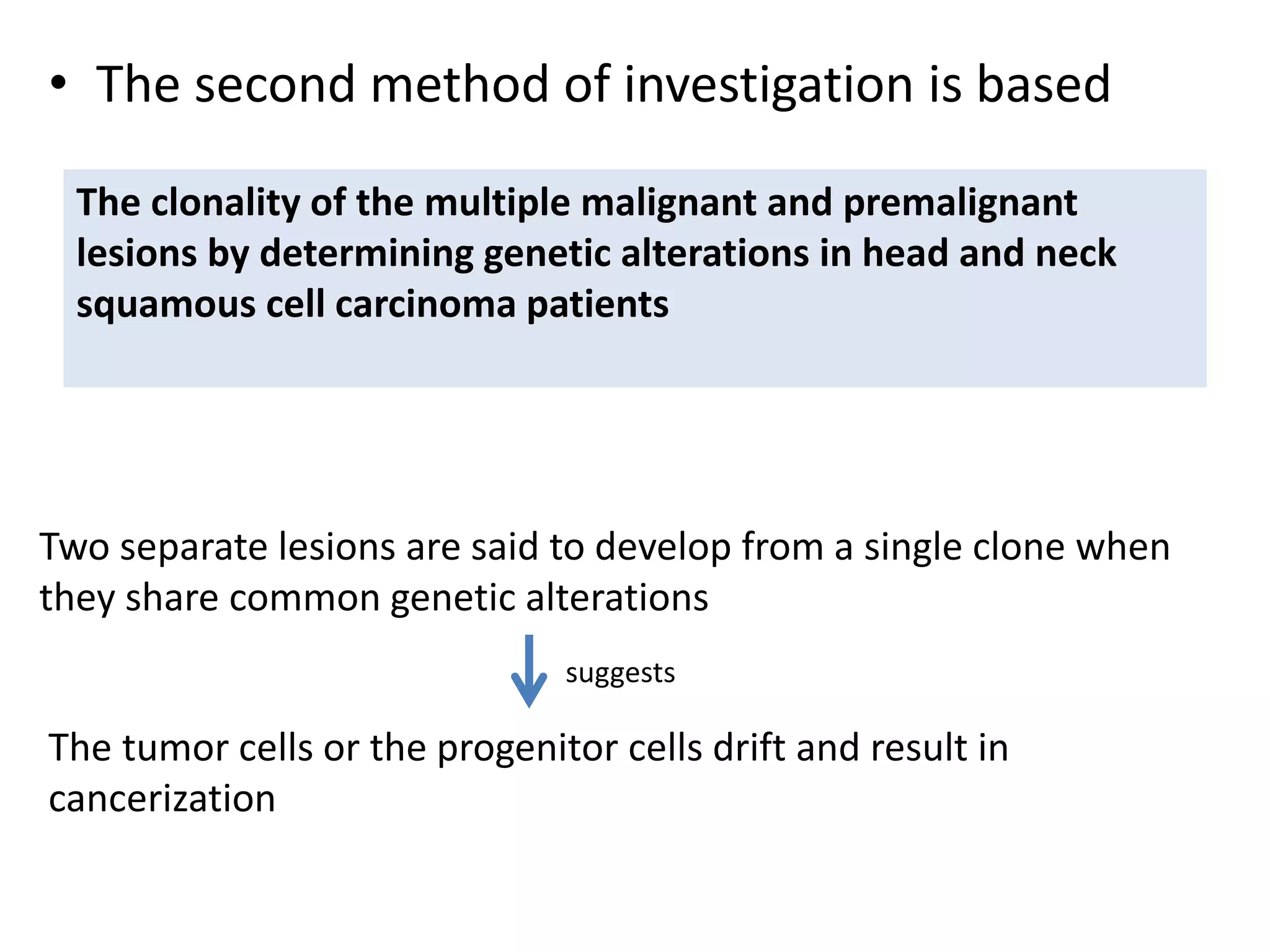 • The second method of investigation is based

The clonality of the multiple malignant and premalignant lesions by determining genetic alterations in head and neck squamous cell carcinoma patients

Two separate lesions are said to develop from a single clone when they share common genetic alterations

suggests

The tumor cells or the progenitor cells drift and result in cancerization